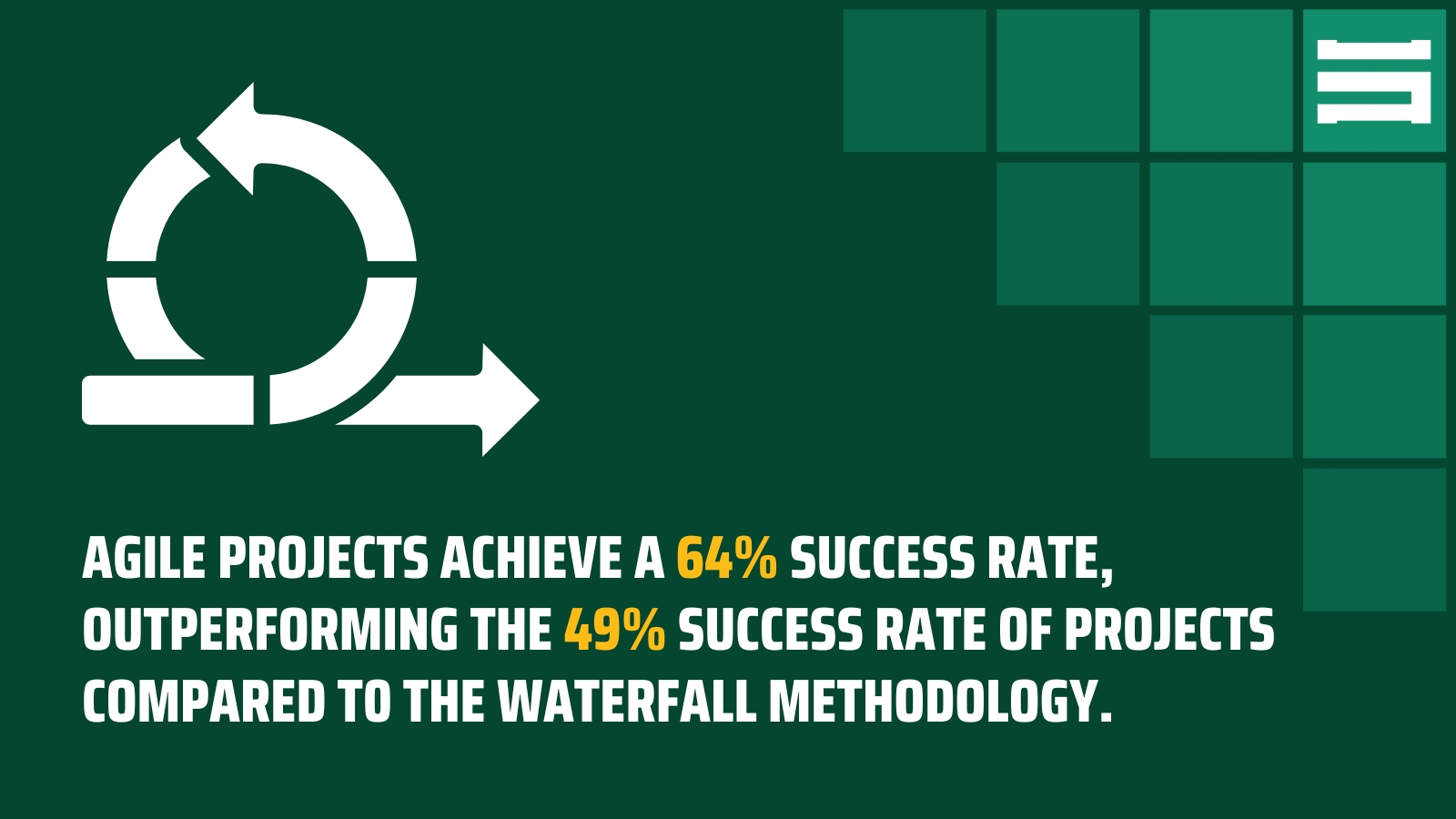 AGILE PROJECTS ACHIEVE A 64% SUCCESS RATE, OUTPERFORMING THE 49% SUCCESS RATE OF PROJECTS COMPARED TO THE WATERFALL METHODOLOGY.